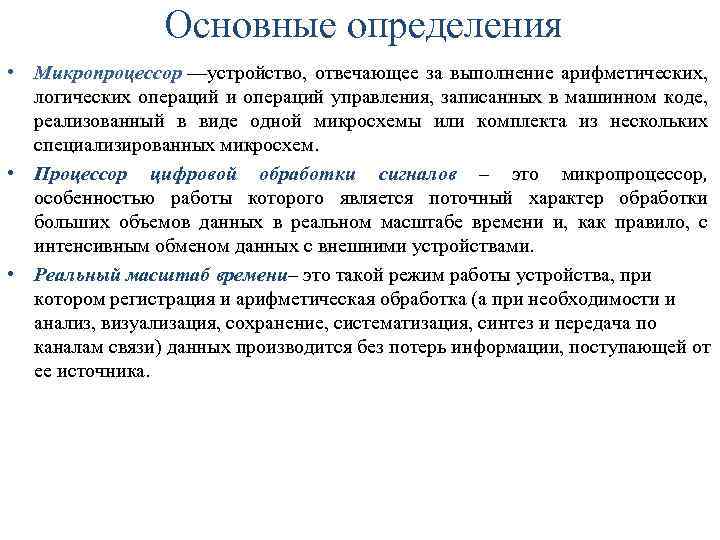 Основные определения

• Микропроцессор —устройство, отвечающее за выполнение арифметических, логических операций и операций управления, записанных в машинном коде, реализованный в виде одной микросхемы или комплекта из нескольких специализированных микросхем.

• Процессор цифровой обработки сигналов – это микропроцессор, особенностью работы которого является поточный характер обработки больших объемов данных в реальном масштабе времени и, как правило, с интенсивным обменом данных с внешними устройствами.

• Реальный масштаб времени– это такой режим работы устройства, при котором регистрация и арифметическая обработка (а при необходимости и анализ, визуализация, сохранение, систематизация, синтез и передача по каналам связи) данных производится без потерь информации, поступающей от ее источника.